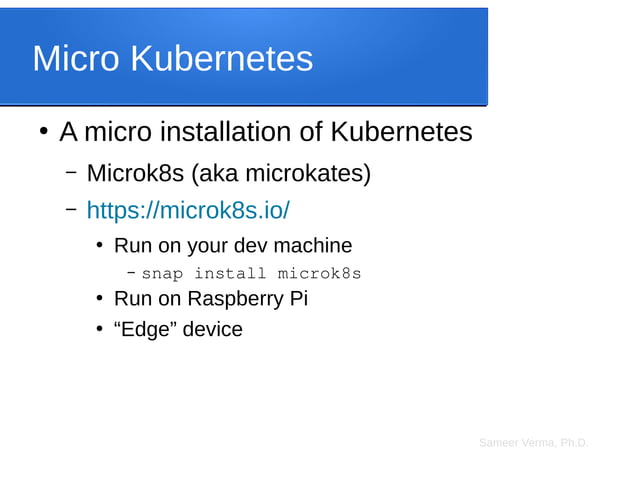 Micro Kubernetes

• A micro installation of Kubernetes
– Microk8s (aka microkates)
– https://microk8s.io/
• Run on your dev machine
– snap install microk8s
• Run on Raspberry Pi
• “Edge” device

Sameer Verma, Ph.D.